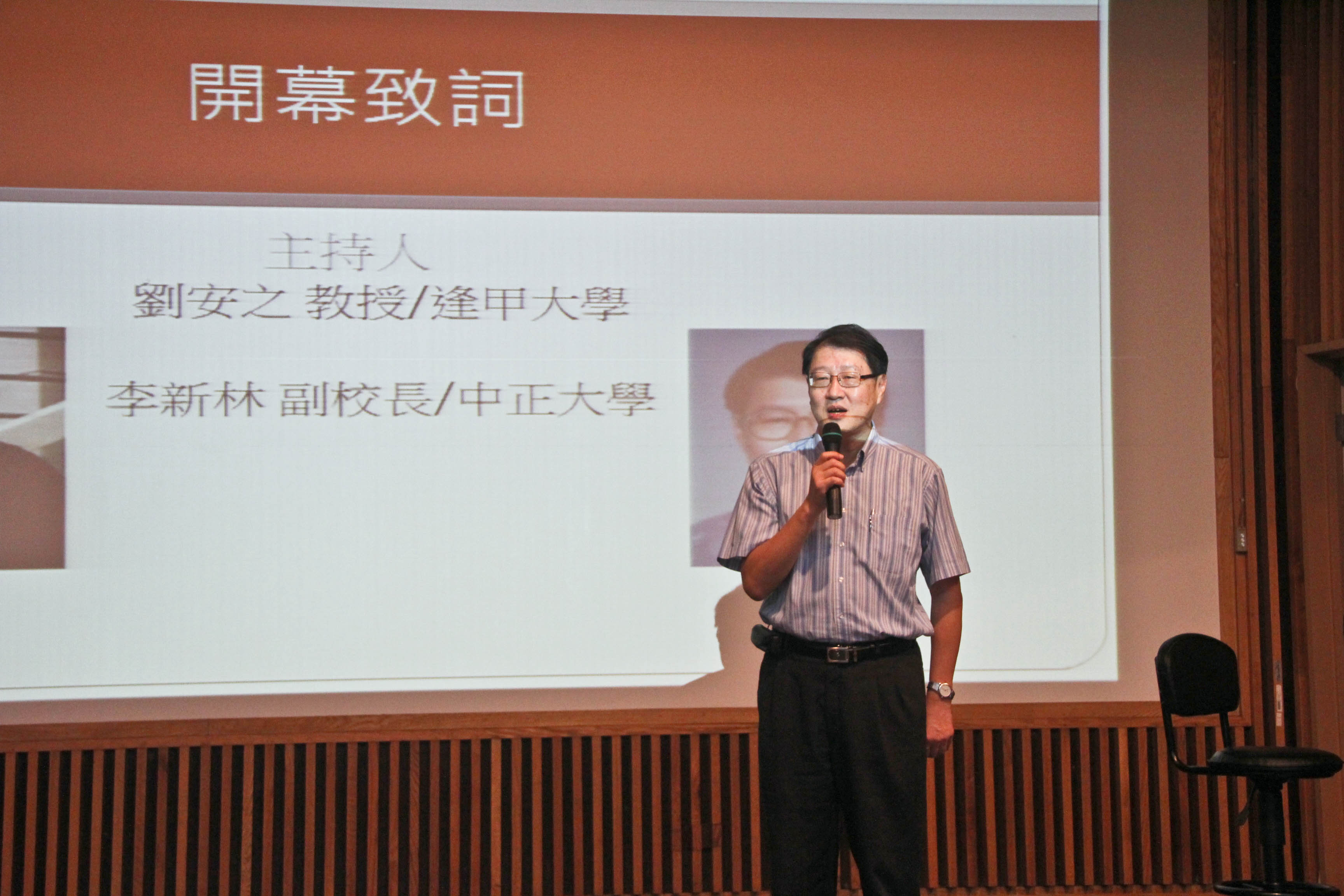 開幕致詞

主持人
劉安之 教授/逢甲大學

李新林 副校長/中正大學